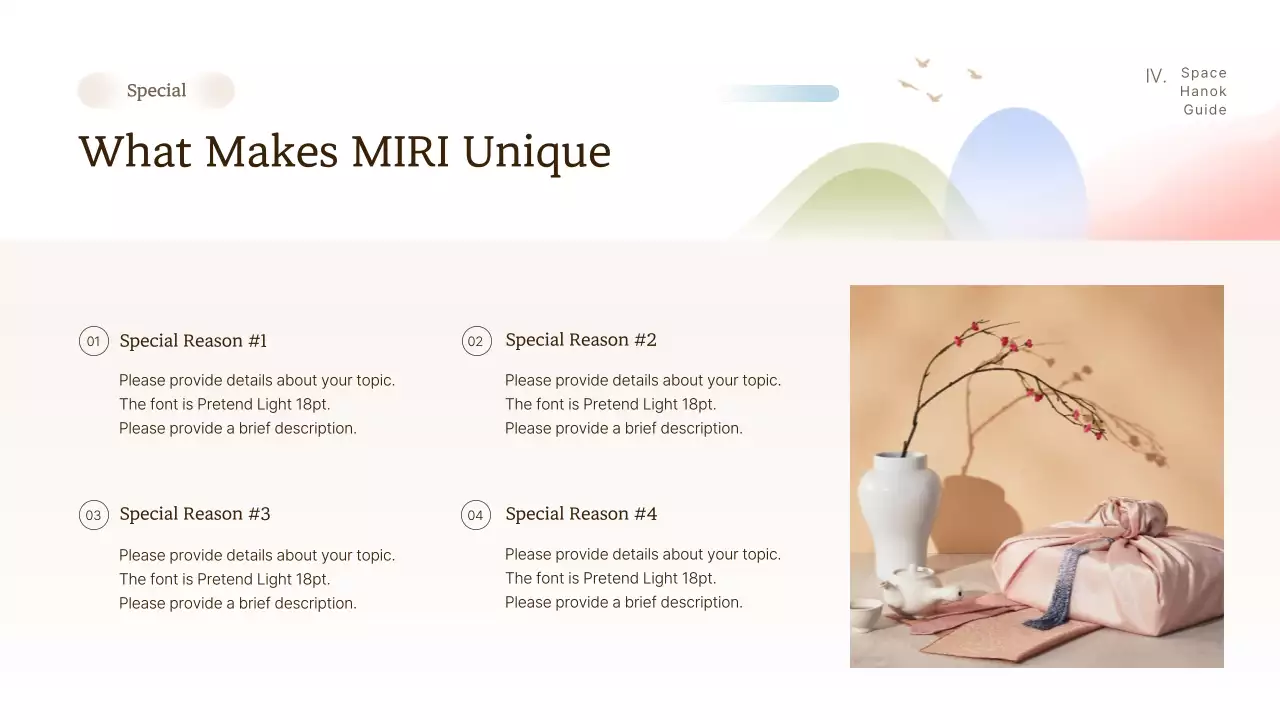 Special

What Makes MIRI Unique

IV. Space Hanok Guide

01 Special Reason #1

Please provide details about your topic.
The font is Pretend Light 18pt.
Please provide a brief description.

02 Special Reason #2

Please provide details about your topic.
The font is Pretend Light 18pt.
Please provide a brief description.

03 Special Reason #3

Please provide details about your topic.
The font is Pretend Light 18pt.
Please provide a brief description.

04 Special Reason #4

Please provide details about your topic.
The font is Pretend Light 18pt.
Please provide a brief description.